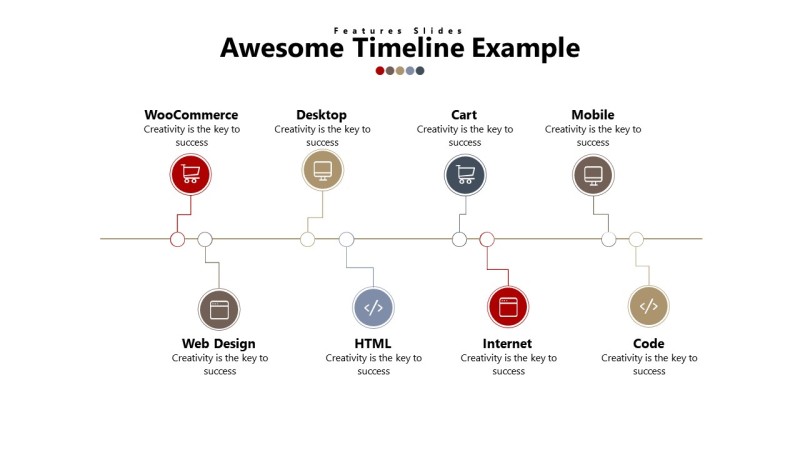 Features Slides

Awesome Timeline Example

WooCommerce
Creativity is the key to success

Desktop
Creativity is the key to success

Cart
Creativity is the key to success

Mobile
Creativity is the key to success

Web Design
Creativity is the key to success

HTML
Creativity is the key to success

Internet
Creativity is the key to success

Code
Creativity is the key to success